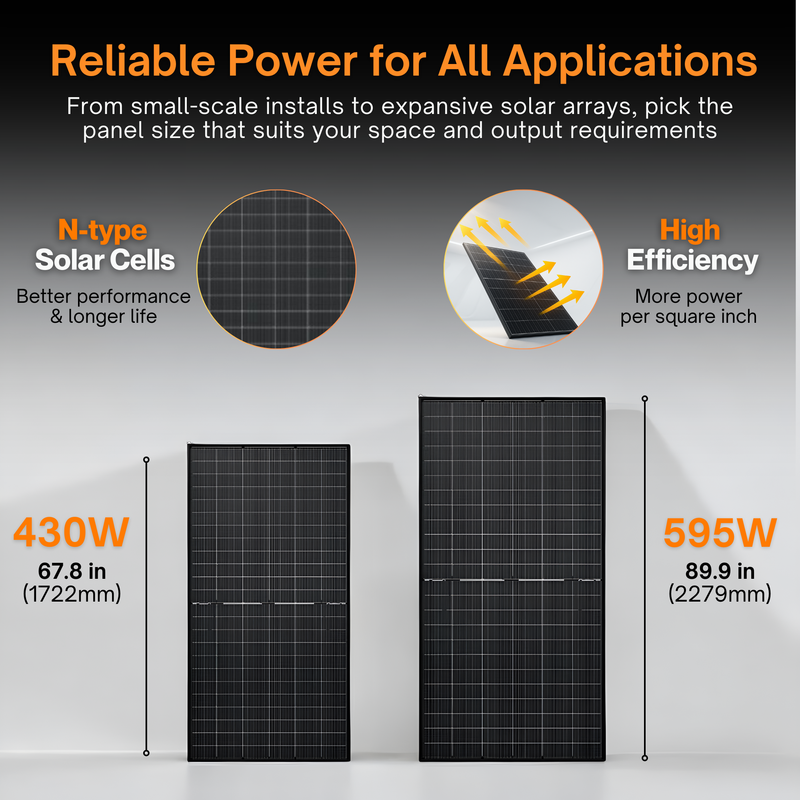 Reliable Power for All Applications

From small-scale installs to expansive solar arrays, pick the panel size that suits your space and output requirements

N-type
Solar Cells
Better performance & longer life

High
Efficiency
More power per square inch

430W
67.8 in
(1722mm)

595W
89.9 in
(2279mm)